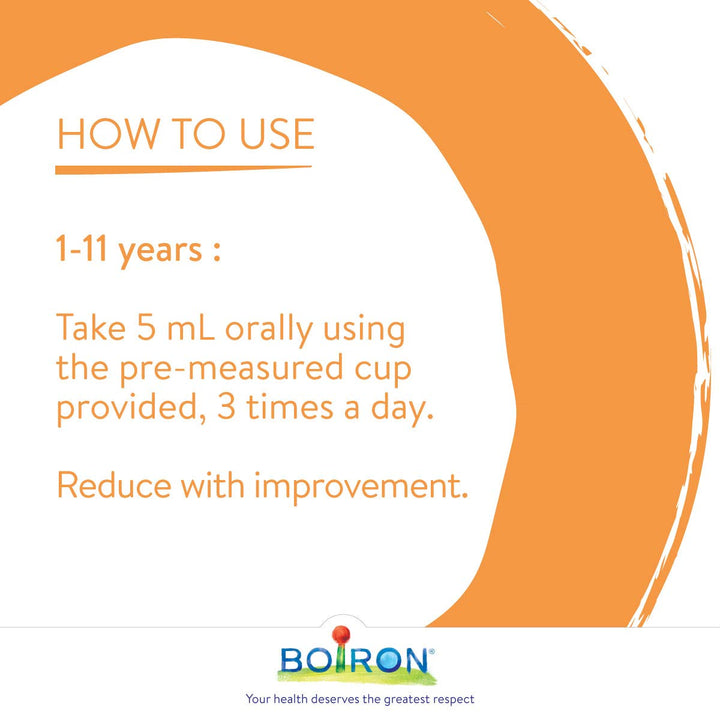 HOW TO USE

1-11 years :

Take 5 mL orally using the pre-measured cup provided, 3 times a day.

Reduce with improvement.

BOIRON®

Your health deserves the greatest respect